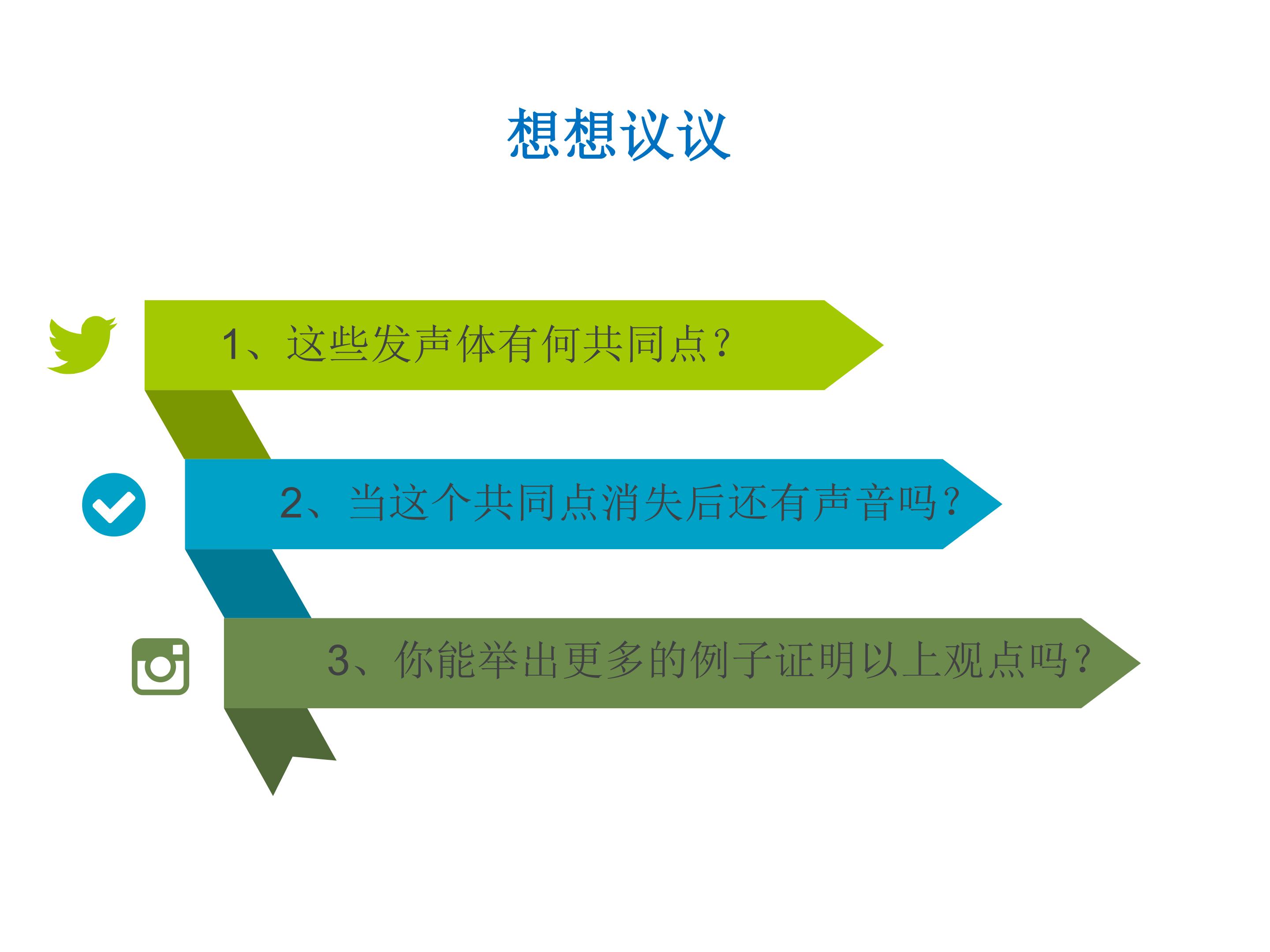 想想议议

1、这些发声体有何共同点？

2、当这个共同点消失后还有声音吗？

3、你能举出更多的例子证明以上观点吗？